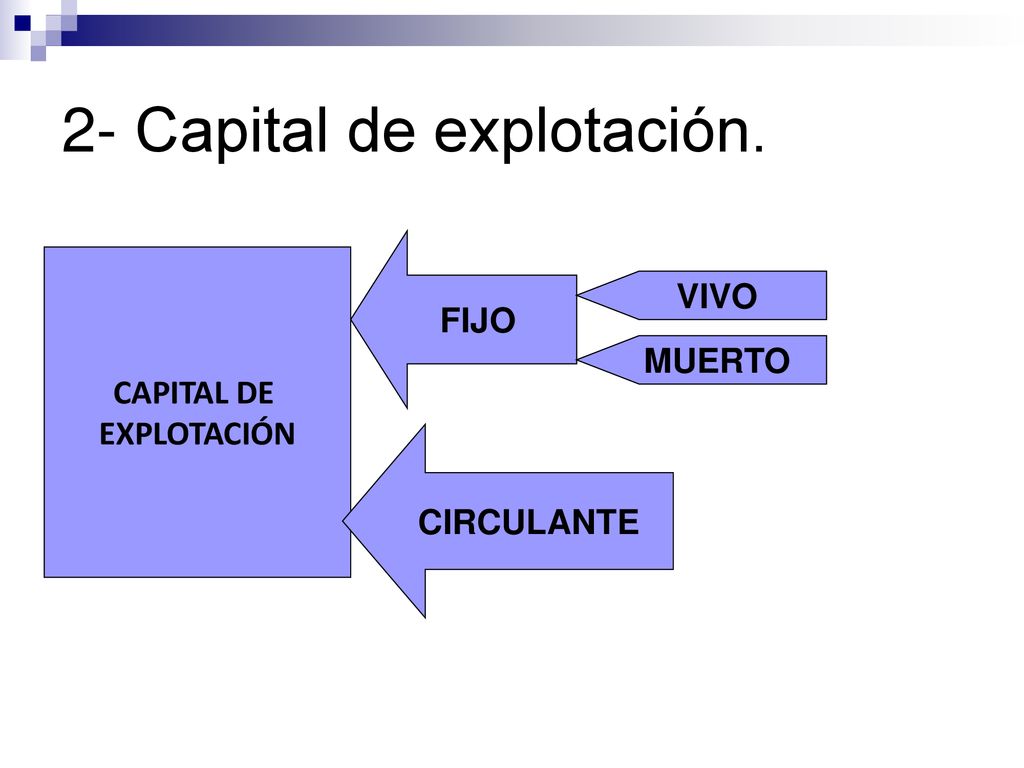 2- Capital de explotación.

CAPITAL DE EXPLOTACIÓN

FIJO

VIVO

MUERTO

CIRCULANTE